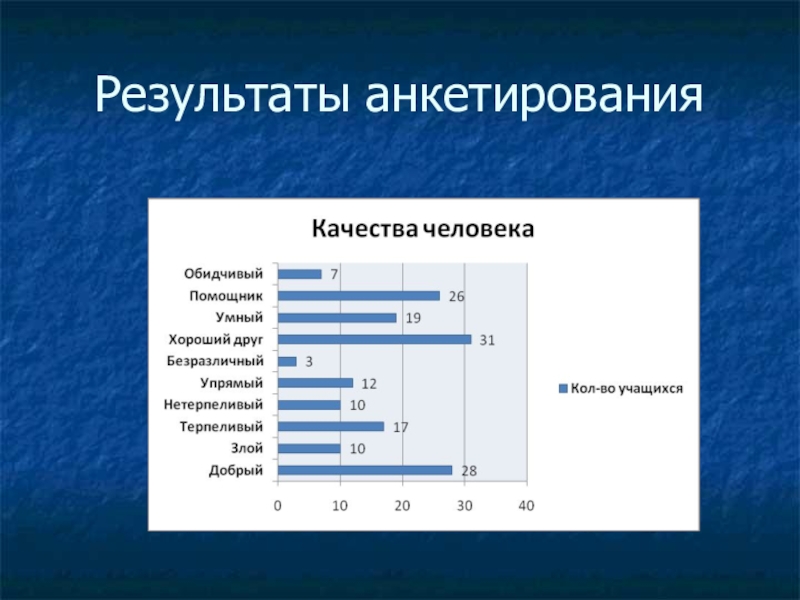 Результаты анкетирования

Качества человека

Обидчивый 7
Помощник 26
Умный 19
Хороший друг 31
Безразличный 3
Упрямый 12
Нетерпеливый 10
Терпеливый 17
Злой 10
Добрый 28

0 10 20 30 40

Кол-во учащихся